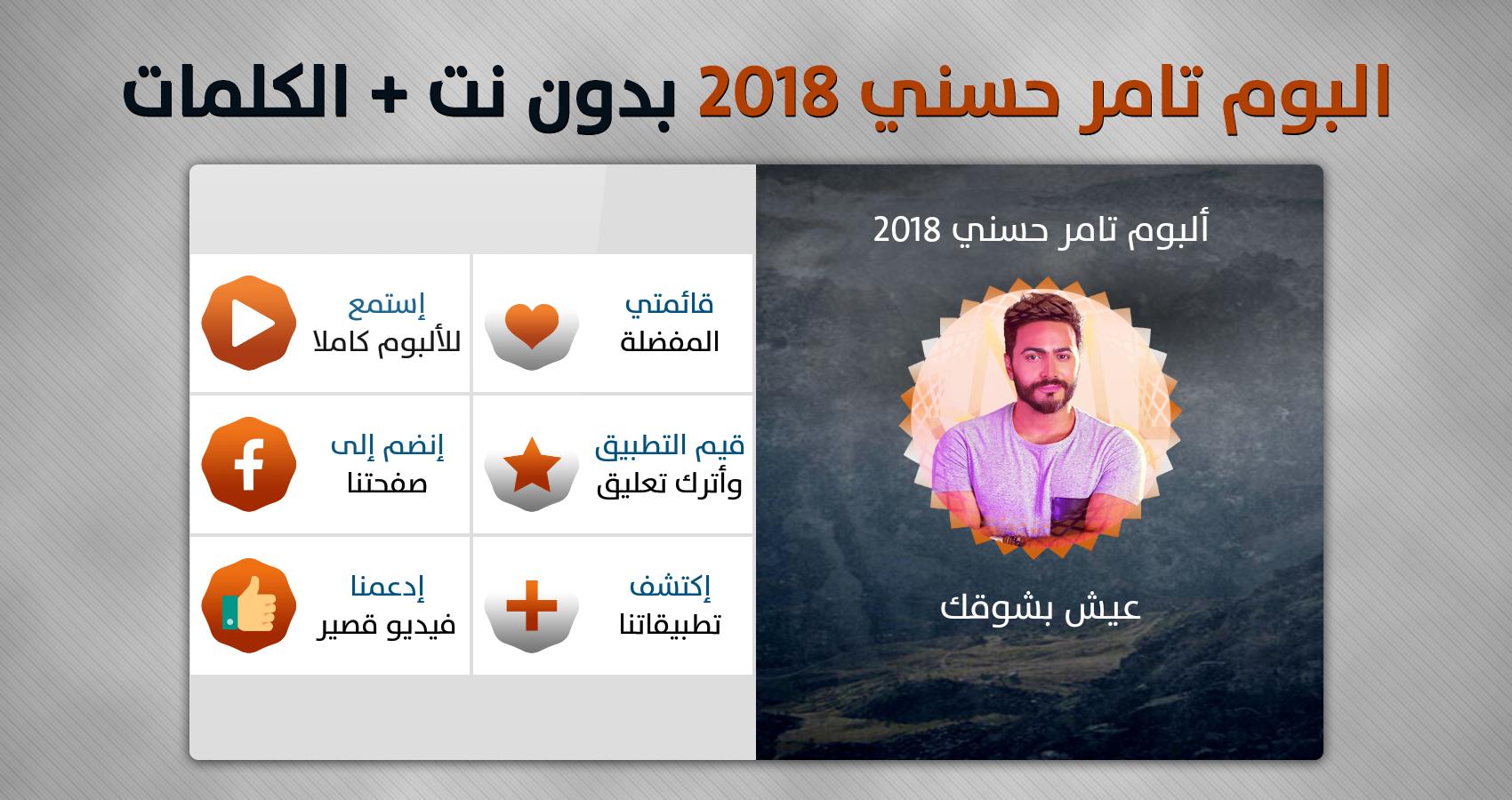 البوم تامر حسني 2018 بدون نت + الكلمات

ألبوم تامر حسني 2018

عيش بشوقك

قائمتي
المفضلة

إستمع
للألبوم كاملا

قيم التطبيق
وأترك تعليق

إنضم إلى
صفحتنا

إكتشف
تطبيقاتنا

إدعمنا
فيديو قصير